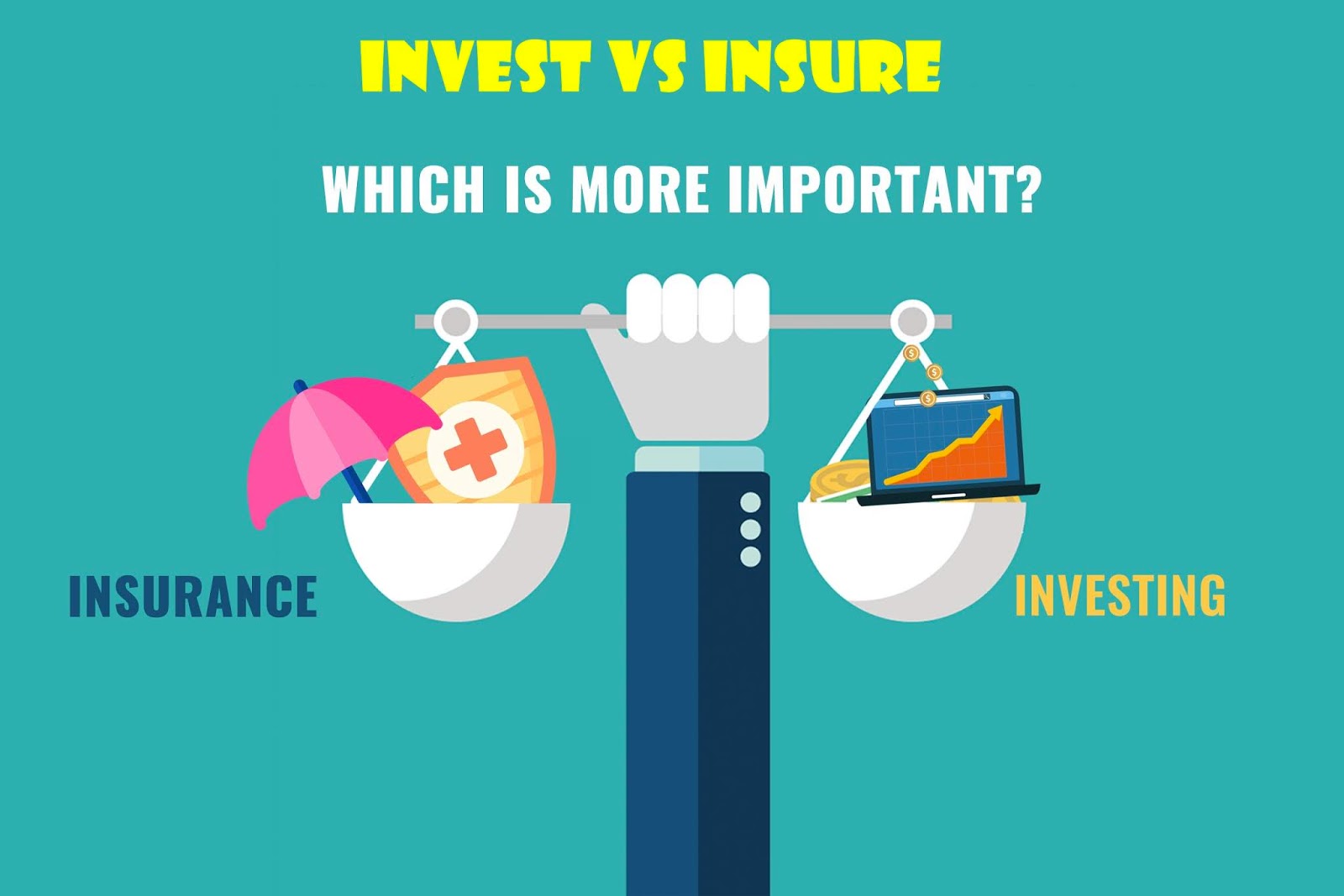 INVEST VS INSURE

WHICH IS MORE IMPORTANT?

INSURANCE

INVESTING